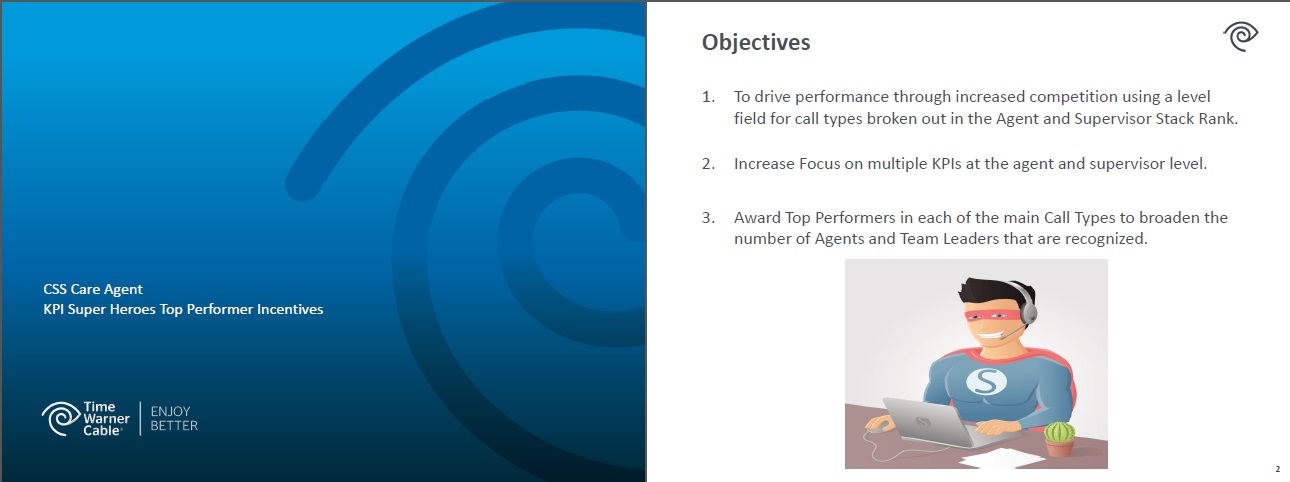 CSS Care Agent
KPI Super Heroes Top Performer Incentives

Time Warner Cable | ENJOY BETTER

Objectives

1. To drive performance through increased competition using a level field for call types broken out in the Agent and Supervisor Stack Rank.

2. Increase Focus on multiple KPIs at the agent and supervisor level.

3. Award Top Performers in each of the main Call Types to broaden the number of Agents and Team Leaders that are recognized.

S

2